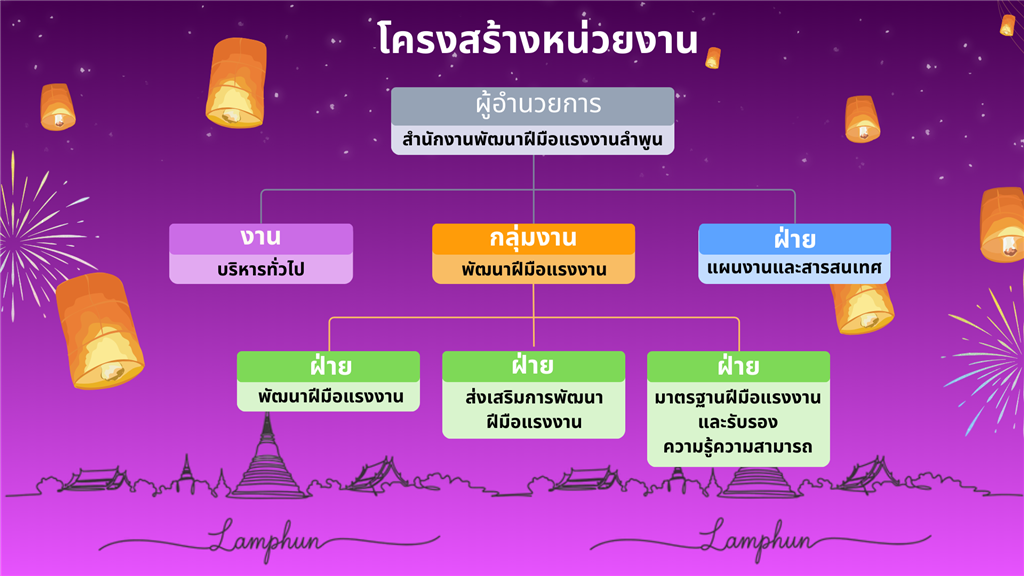 โครงสร้างหน่วยงาน

ผู้อำนวยการ
สำนักงานพัฒนาฝีมือแรงงานลำพูน

งาน
บริหารทั่วไป

กลุ่มงาน
พัฒนาฝีมือแรงงาน

ฝ่าย
แผนงานและสารสนเทศ

ฝ่าย
พัฒนาฝีมือแรงงาน

ฝ่าย
ส่งเสริมการพัฒนาฝีมือแรงงาน

ฝ่าย
มาตรฐานฝีมือแรงงานและรับรองความรู้ความสามารถ

Lamphun

Lamphun